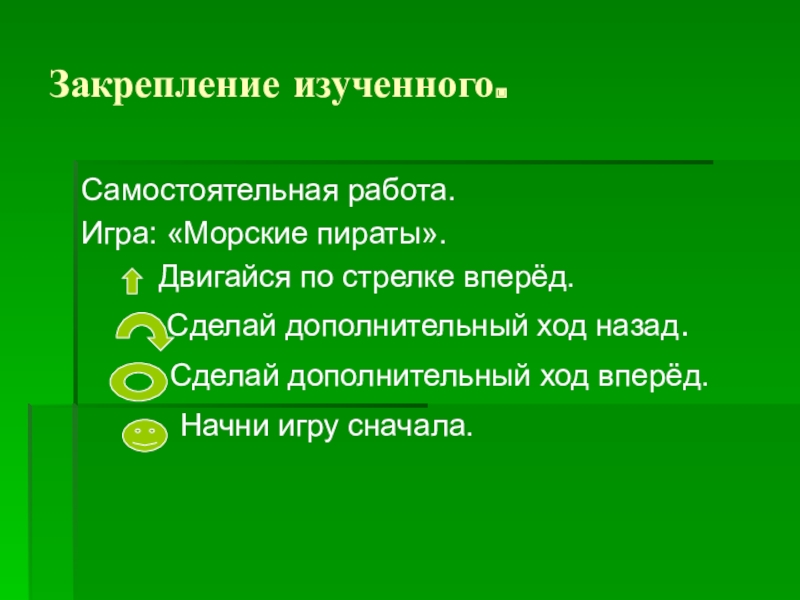 Закрепление изученного.

Самостоятельная работа.

Игра: «Морские пираты».

Двигайся по стрелке вперёд.

Сделай дополнительный ход назад.

Сделай дополнительный ход вперёд.

Начни игру сначала.